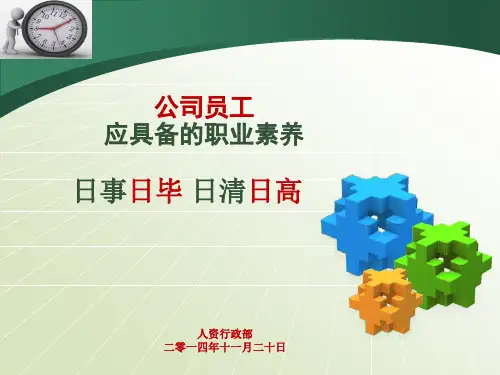 公司员工
应具备的职业素养

日事日毕 日清日高

人资行政部
二零一四年十一月二十日